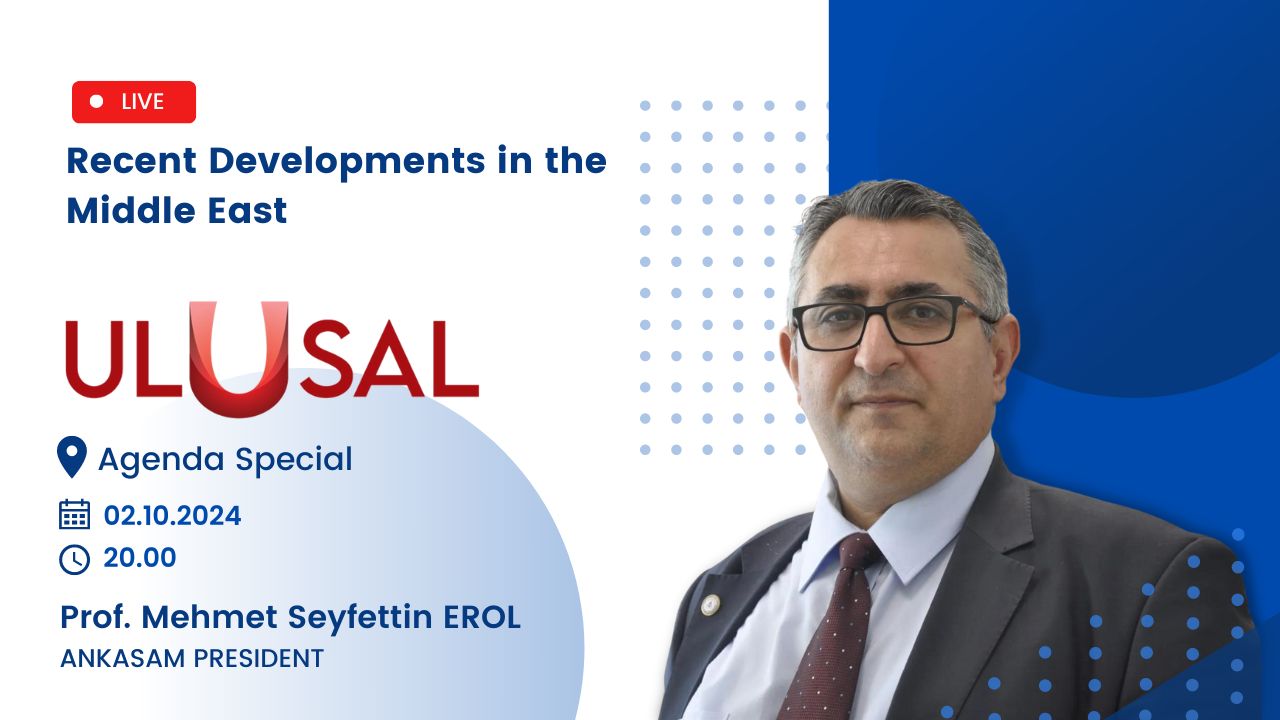 LIVE

Recent Developments in the Middle East

ULUSAL

Agenda Special

02.10.2024

20.00

Prof. Mehmet Seyfettin EROL

ANKASAM PRESIDENT